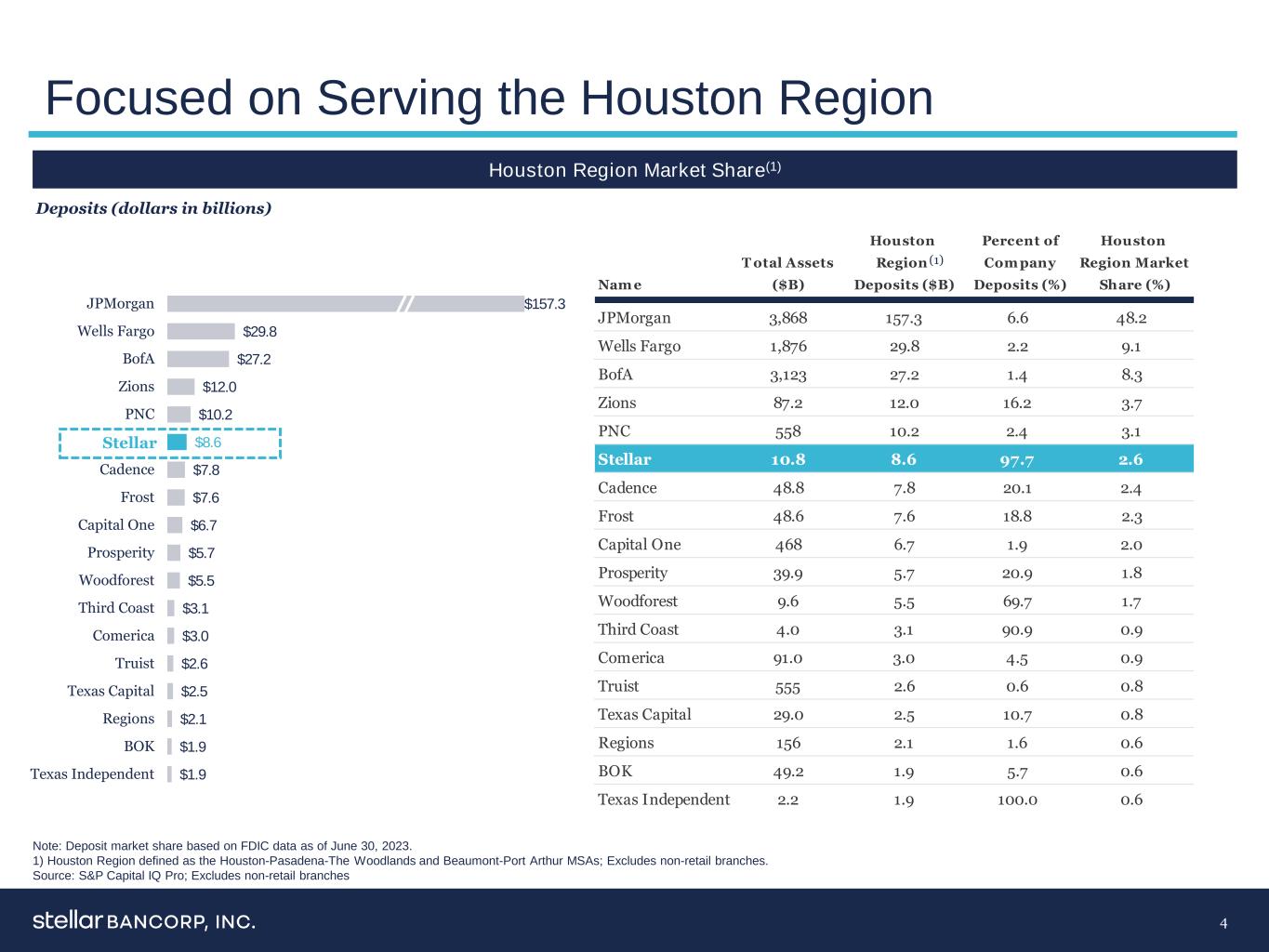 Focused on Serving the Houston Region

Houston Region Market Share$^{(1)}$

Deposits (dollars in billions)

JPMorgan $157.3
Wells Fargo $29.8
BofA $27.2
Zions $12.0
PNC $10.2
Stellar $8.6
Cadence $7.8
Frost $7.6
Capital One $6.7
Prosperity $5.7
Woodforest $5.5
Third Coast $3.1
Comerica $3.0
Truist $2.6
Texas Capital $2.5
Regions $2.1
BOK $1.9
Texas Independent $1.9

| Name | Total Assets ($B) | Houston Region$^{(1)}$ Deposits ($B) | Percent of Company Deposits (%) | Houston Region Market Share (%) |
|---|---|---|---|---|
| JPMorgan | 3,868 | 157.3 | 6.6 | 48.2 |
| Wells Fargo | 1,876 | 29.8 | 2.2 | 9.1 |
| BofA | 3,123 | 27.2 | 1.4 | 8.3 |
| Zions | 87.2 | 12.0 | 16.2 | 3.7 |
| PNC | 558 | 10.2 | 2.4 | 3.1 |
| Stellar | 10.8 | 8.6 | 97.7 | 2.6 |
| Cadence | 48.8 | 7.8 | 20.1 | 2.4 |
| Frost | 48.6 | 7.6 | 18.8 | 2.3 |
| Capital One | 468 | 6.7 | 1.9 | 2.0 |
| Prosperity | 39.9 | 5.7 | 20.9 | 1.8 |
| Woodforest | 9.6 | 5.5 | 69.7 | 1.7 |
| Third Coast | 4.0 | 3.1 | 90.9 | 0.9 |
| Comerica | 91.0 | 3.0 | 4.5 | 0.9 |
| Truist | 555 | 2.6 | 0.6 | 0.8 |
| Texas Capital | 29.0 | 2.5 | 10.7 | 0.8 |
| Regions | 156 | 2.1 | 1.6 | 0.6 |
| BOK | 49.2 | 1.9 | 5.7 | 0.6 |
| Texas Independent | 2.2 | 1.9 | 100.0 | 0.6 |

Note: Deposit market share based on FDIC data as of June 30, 2023.
1) Houston Region defined as the Houston-Pasadena-The Woodlands and Beaumont-Port Arthur MSAs; Excludes non-retail branches.
Source: S&P Capital IQ Pro; Excludes non-retail branches

stellar BANCORP, INC.

4